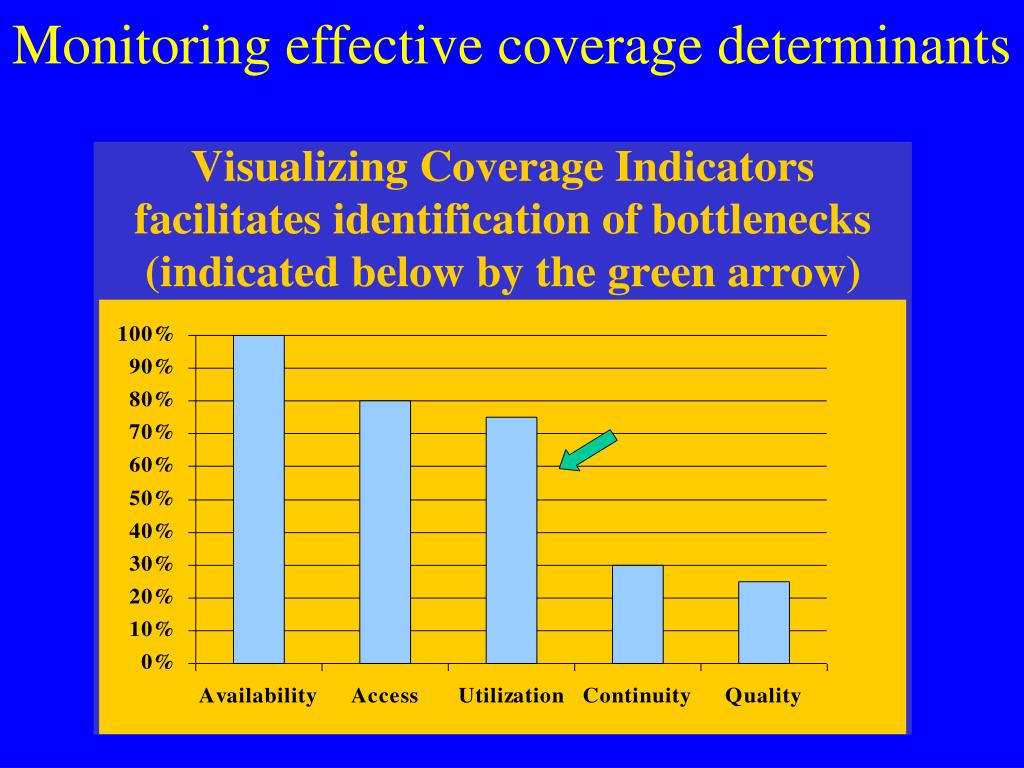 Monitoring effective coverage determinants

Visualizing Coverage Indicators facilitates identification of bottlenecks (indicated below by the green arrow)

100%
90%
80%
70%
60%
50%
40%
30%
20%
10%
0%

Availability Access Utilization Continuity Quality